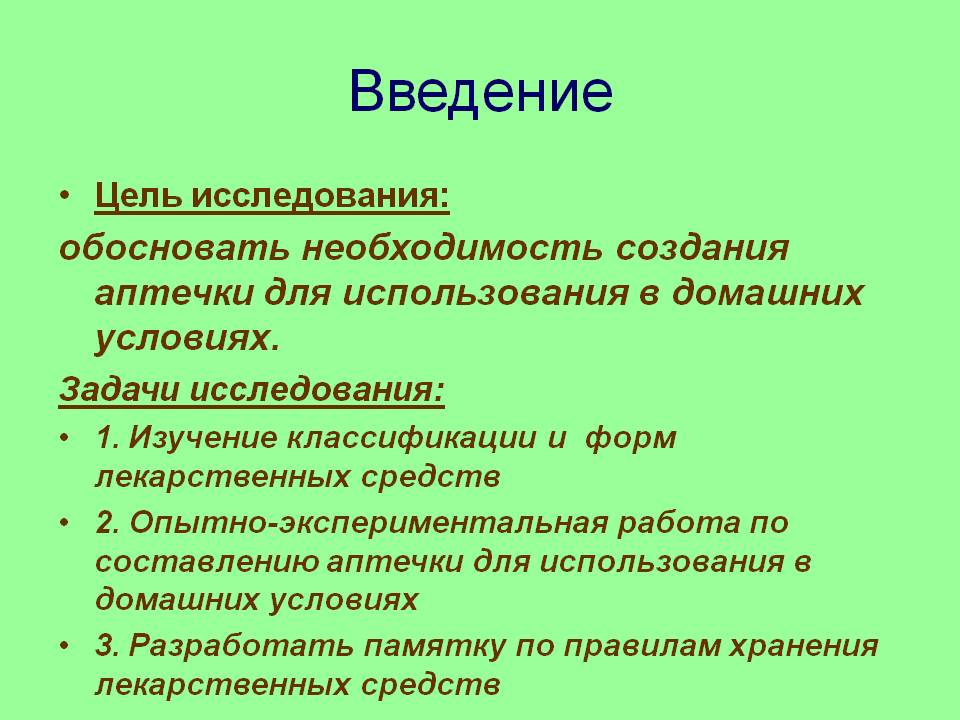 Введение

• Цель исследования:

обосновать необходимость создания аптечки для использования в домашних условиях.

Задачи исследования:

• 1. Изучение классификации и форм лекарственных средств

• 2. Опытно-экспериментальная работа по составлению аптечки для использования в домашних условиях

• 3. Разработать памятку по правилам хранения лекарственных средств